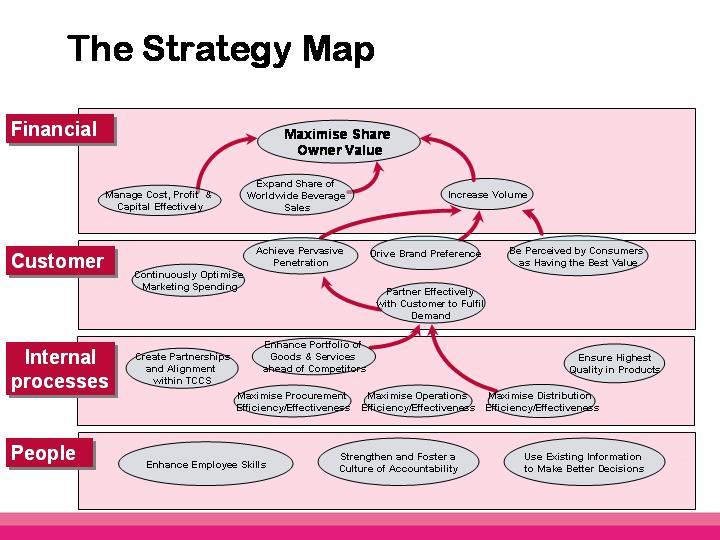 The Strategy Map

Financial

Maximise Share Owner Value

Manage Cost, Profit & Capital Effectively

Expand Share of Worldwide Beverage Sales

Increase Volume

Customer

Achieve Pervasive Penetration

Drive Brand Preference

Be Perceived by Consumers as Having the Best Value

Continuously Optimise Marketing Spending

Partner Effectively with Customer to Fulfil Demand

Internal processes

Create Partnerships and Alignment within TCCS

Enhance Portfolio of Goods & Services ahead of Competitors

Ensure Highest Quality in Products

Maximise Procurement Efficiency/Effectiveness

Maximise Operations Efficiency/Effectiveness

Maximise Distribution Efficiency/Effectiveness

People

Enhance Employee Skills

Strengthen and Foster a Culture of Accountability

Use Existing Information to Make Better Decisions